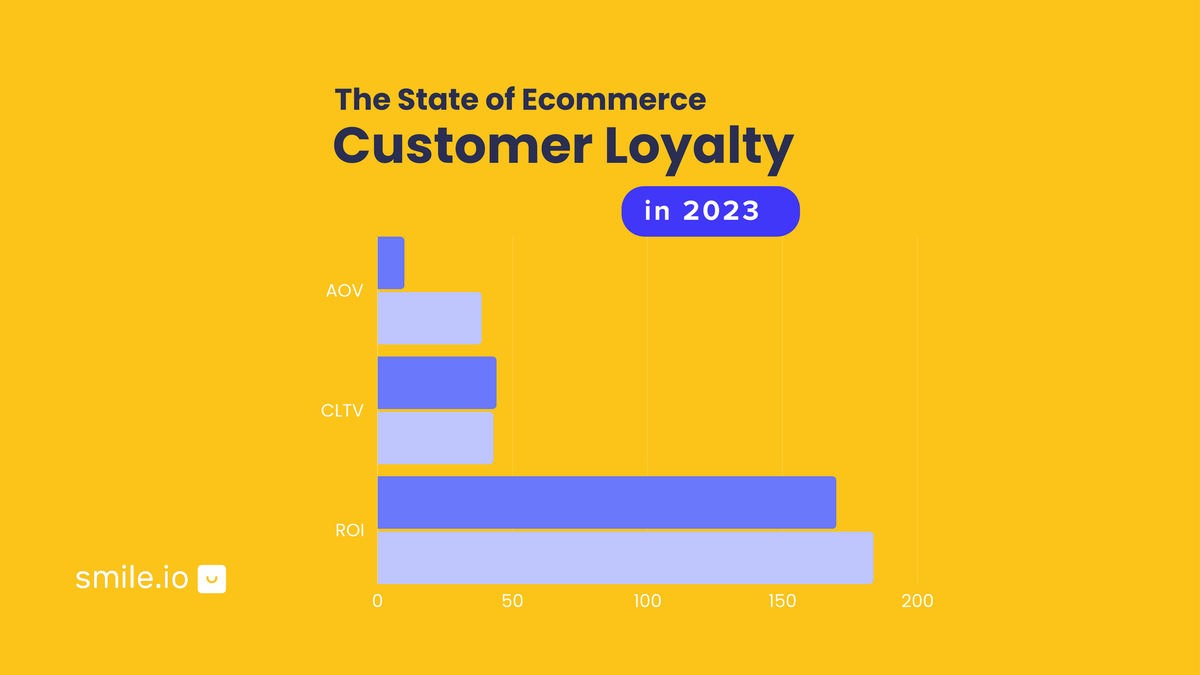 The State of Ecommerce
Customer Loyalty
in 2023

AOV
CLTV
ROI

0 50 100 150 200

smile.io